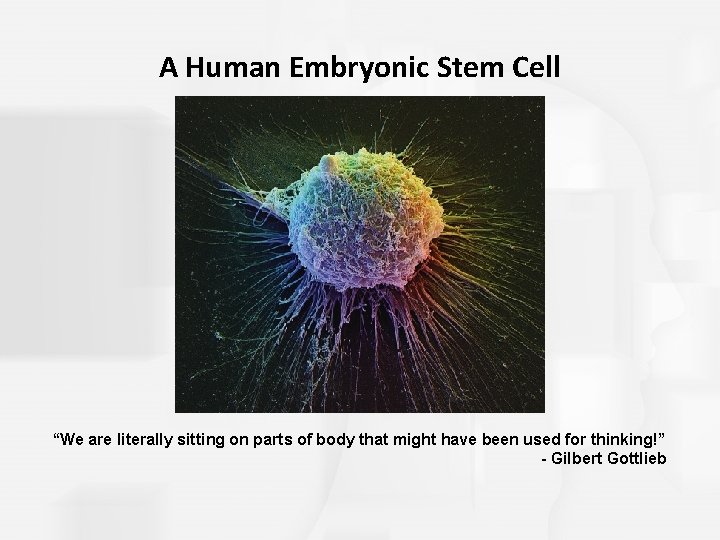 A Human Embryonic Stem Cell

“We are literally sitting on parts of body that might have been used for thinking!”
- Gilbert Gottlieb